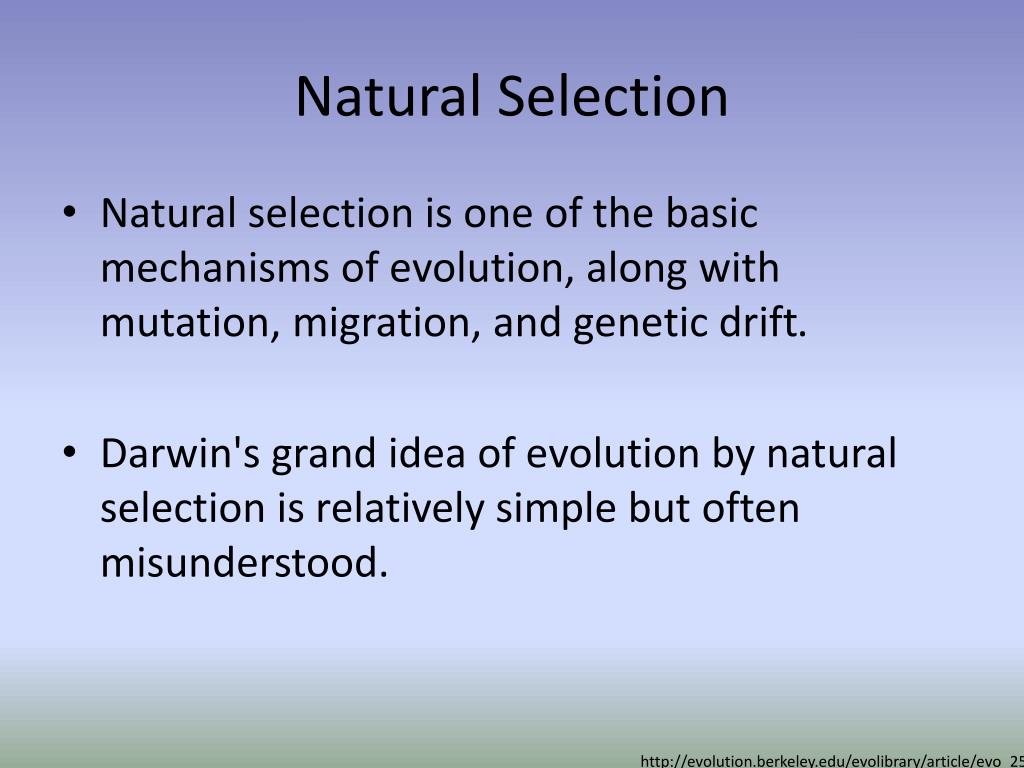 Natural Selection

• Natural selection is one of the basic mechanisms of evolution, along with mutation, migration, and genetic drift.

• Darwin's grand idea of evolution by natural selection is relatively simple but often misunderstood.

http://evolution.berkeley.edu/evolibrary/article/evo_25